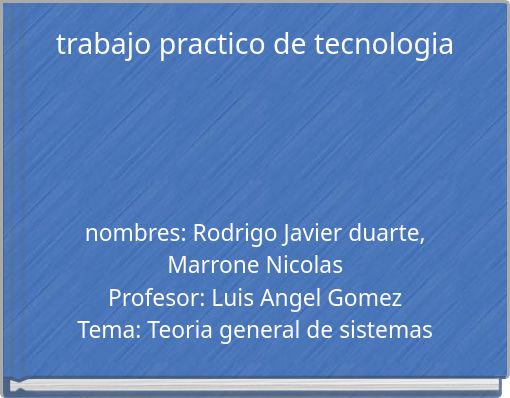 trabajo practico de tecnologia

nombres: Rodrigo Javier duarte, Marrone Nicolas
Profesor: Luis Angel Gomez
Tema: Teoria general de sistemas